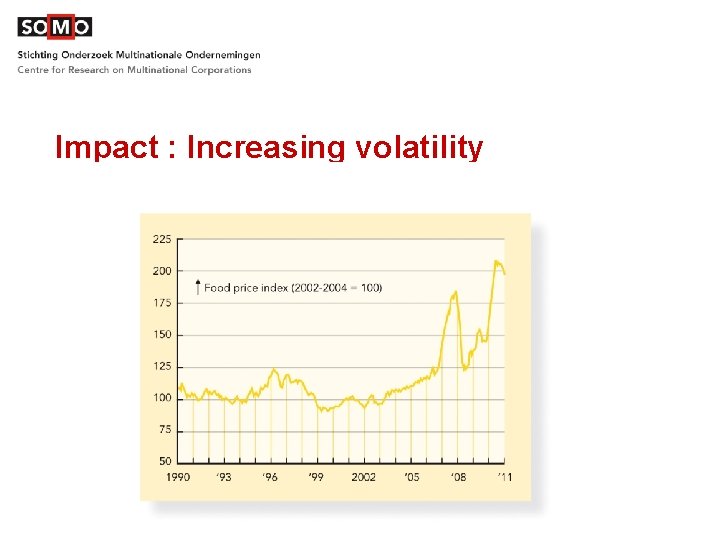 SOMO

Stichting Onderzoek Multinationale Ondernemingen
Centre for Research on Multinational Corporations

Impact : Increasing volatility

225
200
175
150
125
100
75
50

Food price index (2002-2004 = 100)

1990 '93 '96 '99 2002 '05 '08 '11